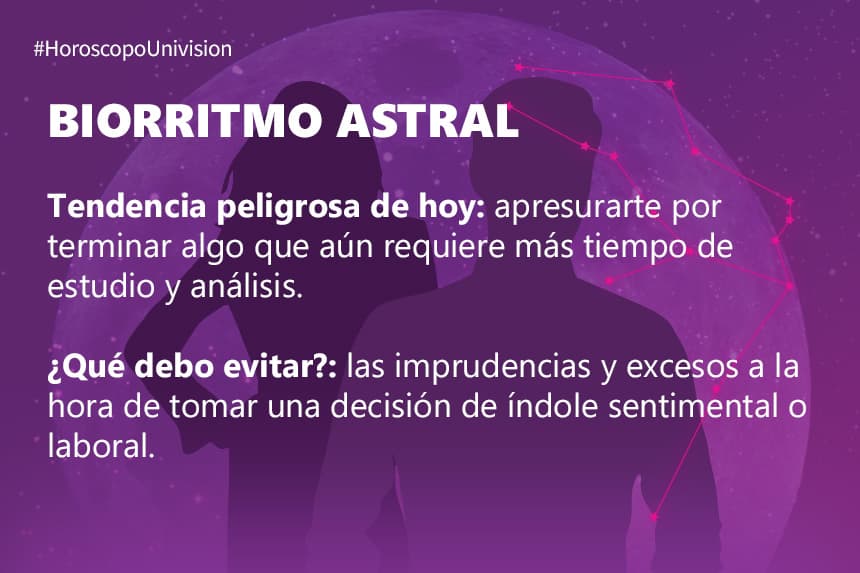 #HoroscopoUnivision

BIORRITMO ASTRAL

Tendencia peligrosa de hoy: apresurarte por terminar algo que aún requiere más tiempo de estudio y análisis.

¿Qué debo evitar?: las imprudencias y excesos a la hora de tomar una decisión de índole sentimental o laboral.